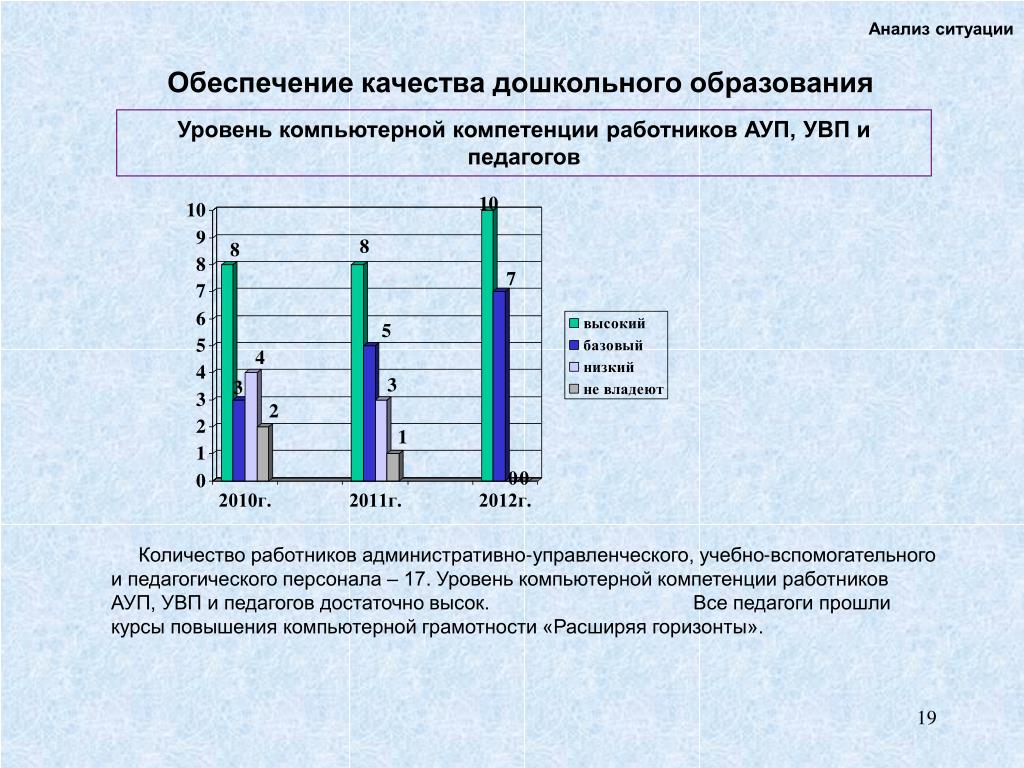 Анализ ситуации

Обеспечение качества дошкольного образования

Уровень компьютерной компетенции работников АУП, УВП и педагогов

10
9
8
7
6
5
4
3
2
1
0

8
3
4
2
8
5
3
1
10
7
0
0

2010г.
2011г.
2012г.

высокий
базовый
низкий
не владеют

Количество работников административно-управленческого, учебно-вспомогательного и педагогического персонала – 17. Уровень компьютерной компетенции работников АУП, УВП и педагогов достаточно высок. Все педагоги прошли курсы повышения компьютерной грамотности «Расширяя горизонты».

19